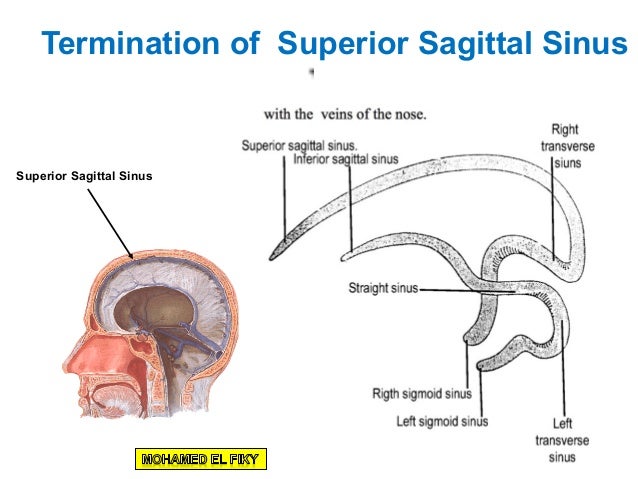 Termination of Superior Sagittal Sinus

with the veins of the nose.

Superior Sagittal Sinus

Superior sagittal sinus.

Inferior sagittal sinus

Right transverse siuns

Straight sinus

Rigth sigmoid sinus

Left sigmoid sinus

Left transverse sinus

MOHAMED EL FIKY